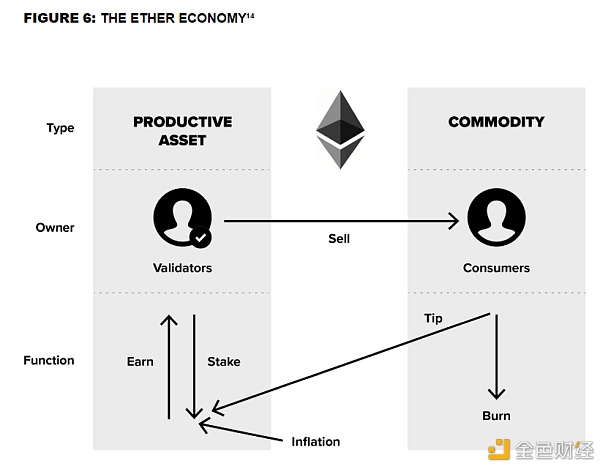 FIGURE 6: THE ETHER ECONOMY$^{14}$

Type

PRODUCTIVE ASSET

COMMODITY

Owner

Validators

Sell

Consumers

Function

Earn

Stake

Tip

Burn

Inflation

金色财经